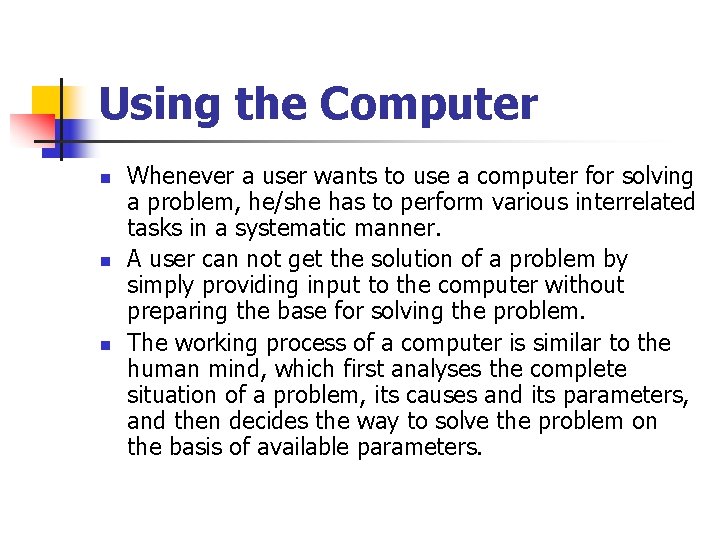 Using the Computer

• Whenever a user wants to use a computer for solving a problem, he/she has to perform various interrelated tasks in a systematic manner.
• A user can not get the solution of a problem by simply providing input to the computer without preparing the base for solving the problem.
• The working process of a computer is similar to the human mind, which first analyses the complete situation of a problem, its causes and its parameters, and then decides the way to solve the problem on the basis of available parameters.